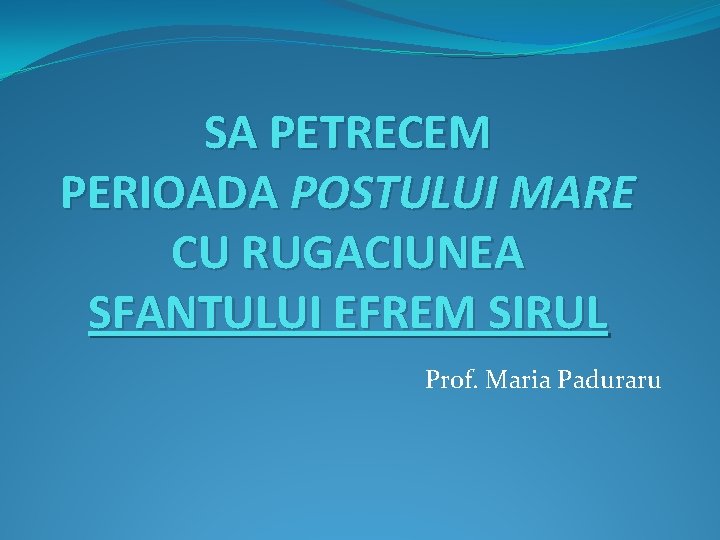 SA PETRECEM PERIOADA POSTULUI MARE CU RUGACIUNEA SFANTULUI EFREM SIRUL

Prof. Maria Paduraru